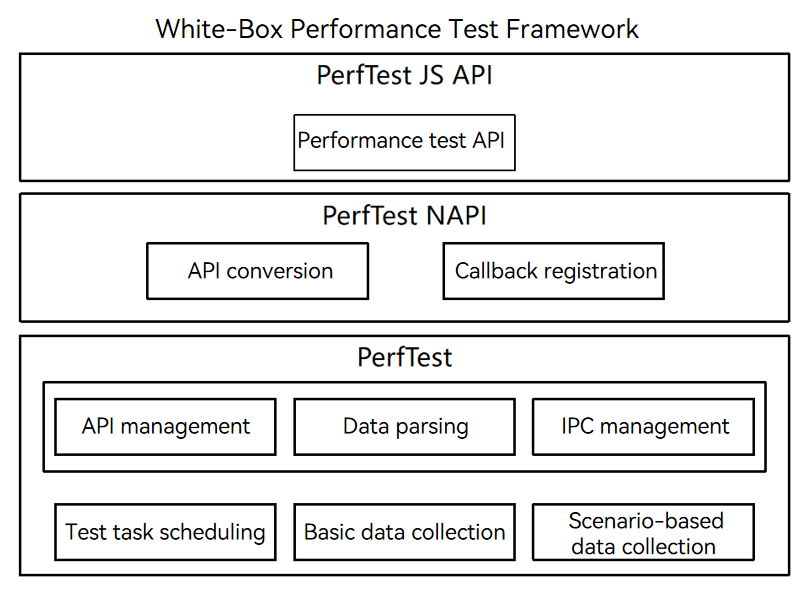 White-Box Performance Test Framework

PerfTest JS API

Performance test API

PerfTest NAPI

API conversion

Callback registration

PerfTest

API management

Data parsing

IPC management

Test task scheduling

Basic data collection

Scenario-based data collection